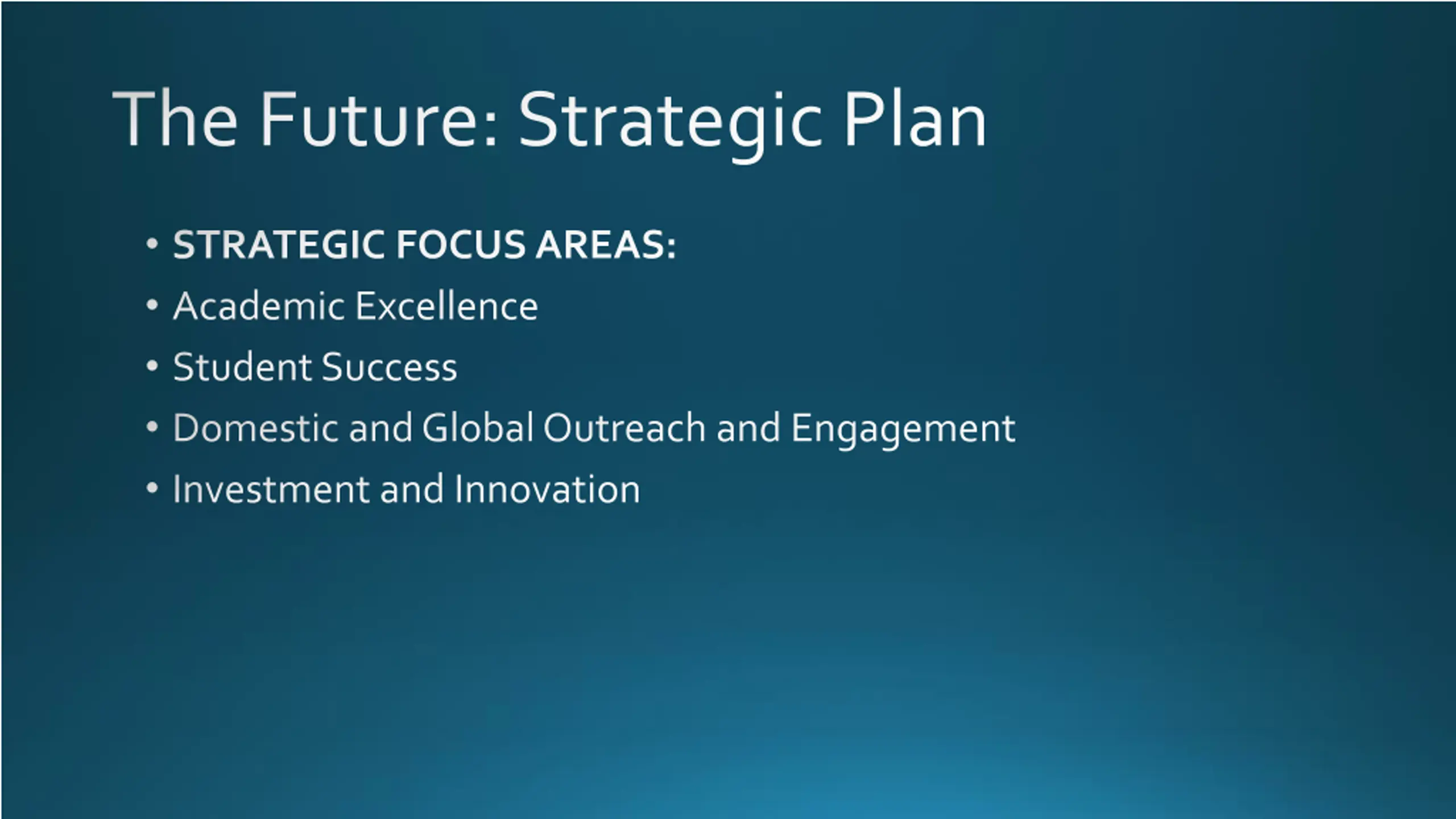 The Future: Strategic Plan

• STRATEGIC FOCUS AREAS:
• Academic Excellence
• Student Success
• Domestic and Global Outreach and Engagement
• Investment and Innovation